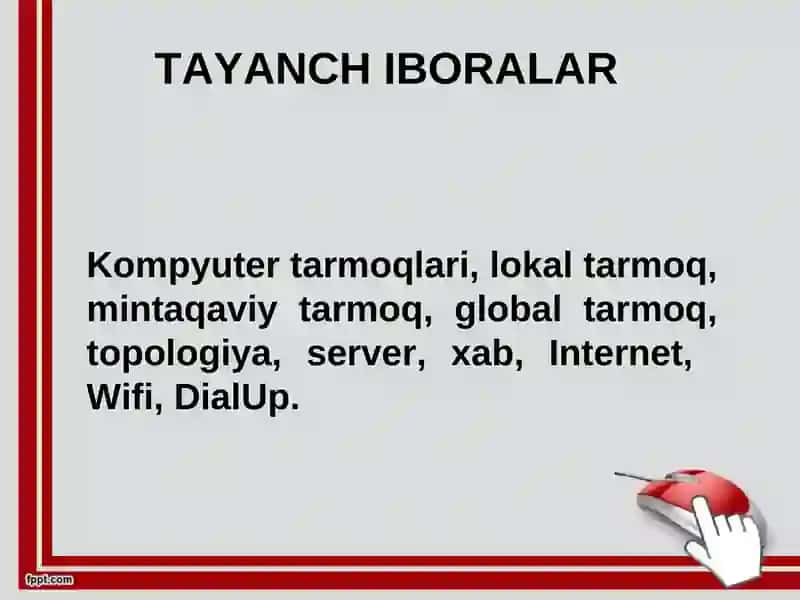 TAYANCH IBORALAR

Kompyuter tarmoqlari, lokal tarmoq, mintaqaviy tarmoq, global tarmoq, topologiya, server, xab, Internet, Wifi, DialUp.

fppt.com